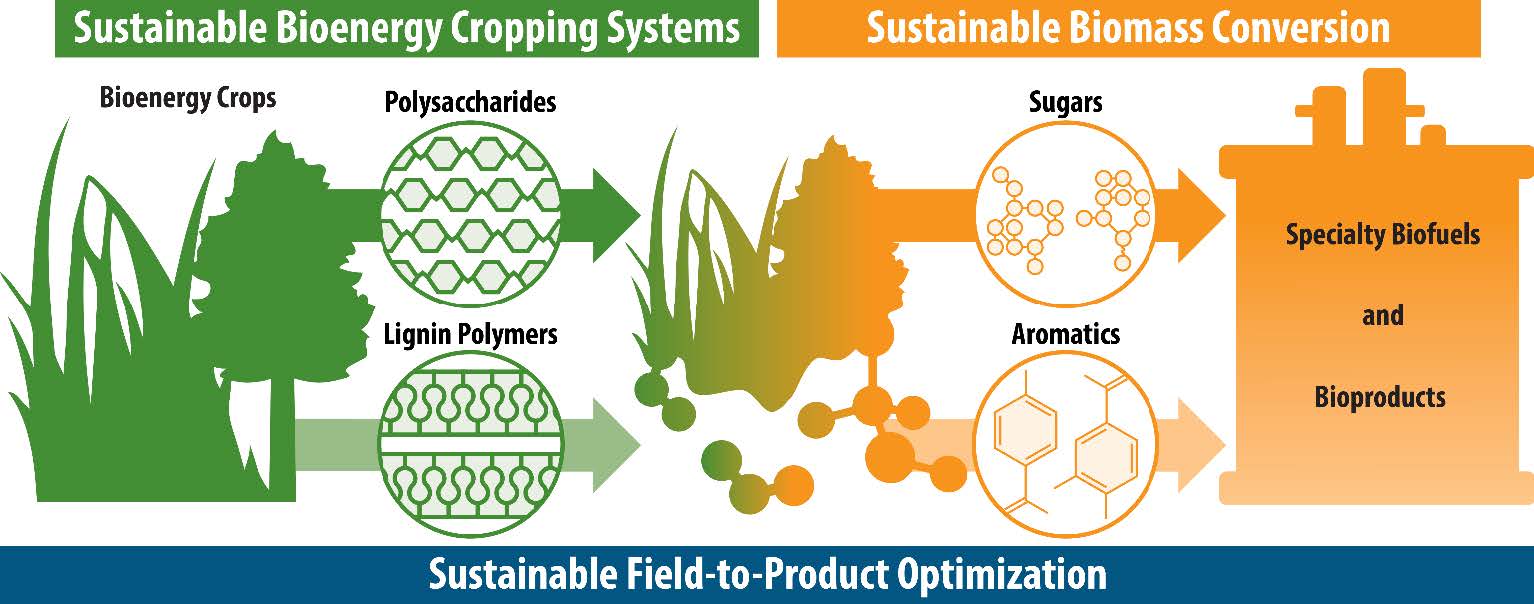 Sustainable Bioenergy Cropping Systems

Sustainable Biomass Conversion

Bioenergy Crops

Polysaccharides

Lignin Polymers

Sugars

Aromatics

Specialty Biofuels

and

Bioproducts

Sustainable Field-to-Product Optimization